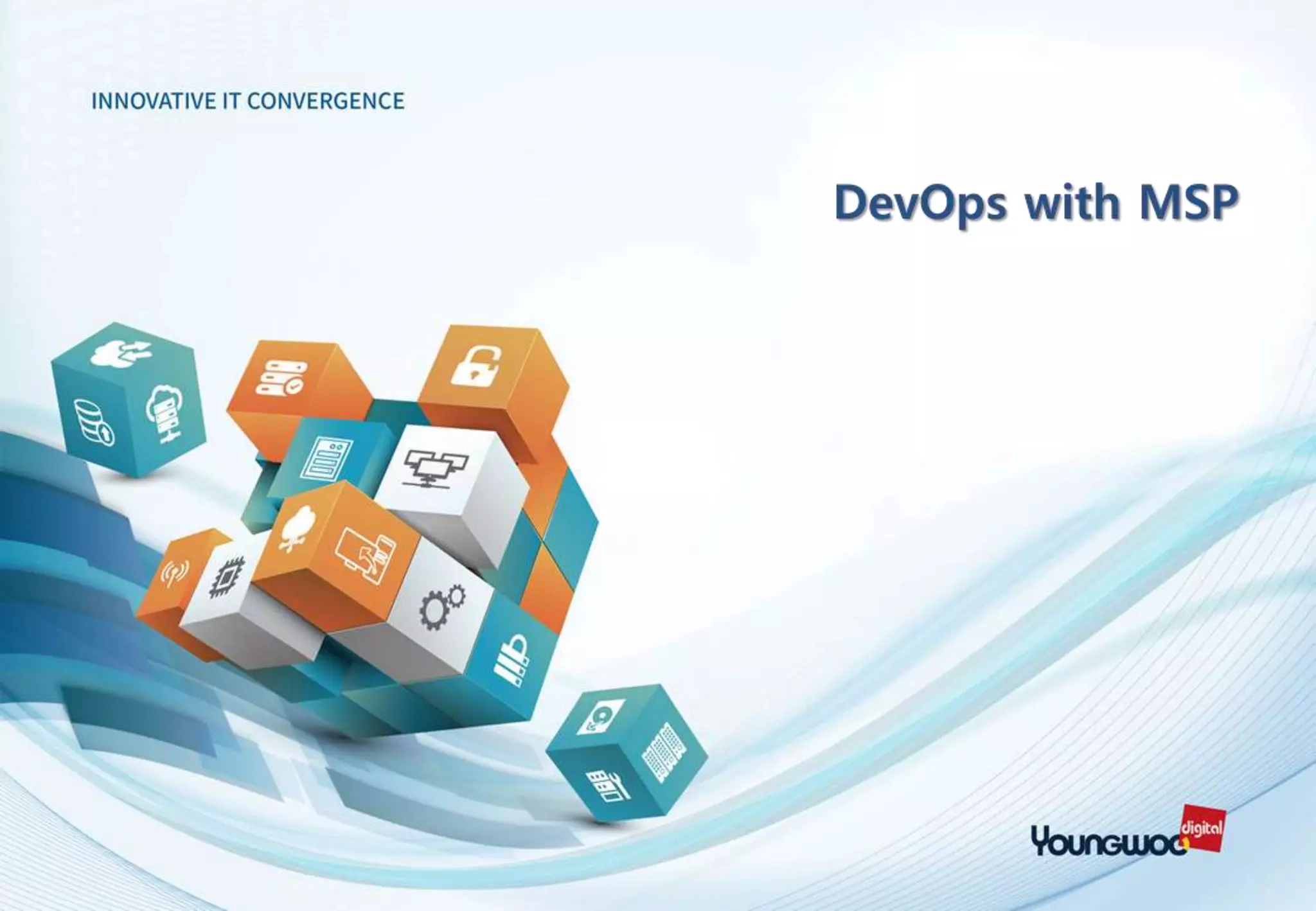 INNOVATIVE IT CONVERGENCE

DevOps with MSP

Youngwoo digital